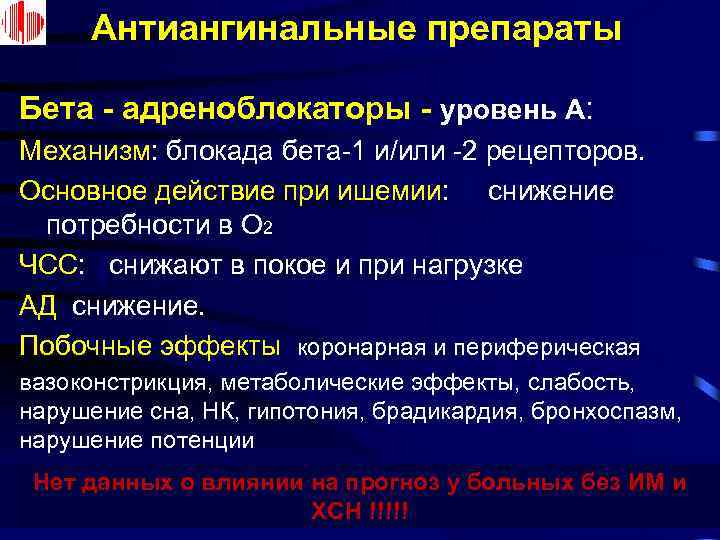 Антиангинальные препараты

Бета - адреноблокаторы - уровень А:

Механизм: блокада бета-1 и/или -2 рецепторов.

Основное действие при ишемии: снижение потребности в $O_2$

ЧСС: снижают в покое и при нагрузке

АД снижение.

Побочные эффекты коронарная и периферическая вазоконстрикция, метаболические эффекты, слабость, нарушение сна, НК, гипотония, брадикардия, бронхоспазм, нарушение потенции

Нет данных о влиянии на прогноз у больных без ИМ и ХСН !!!!!